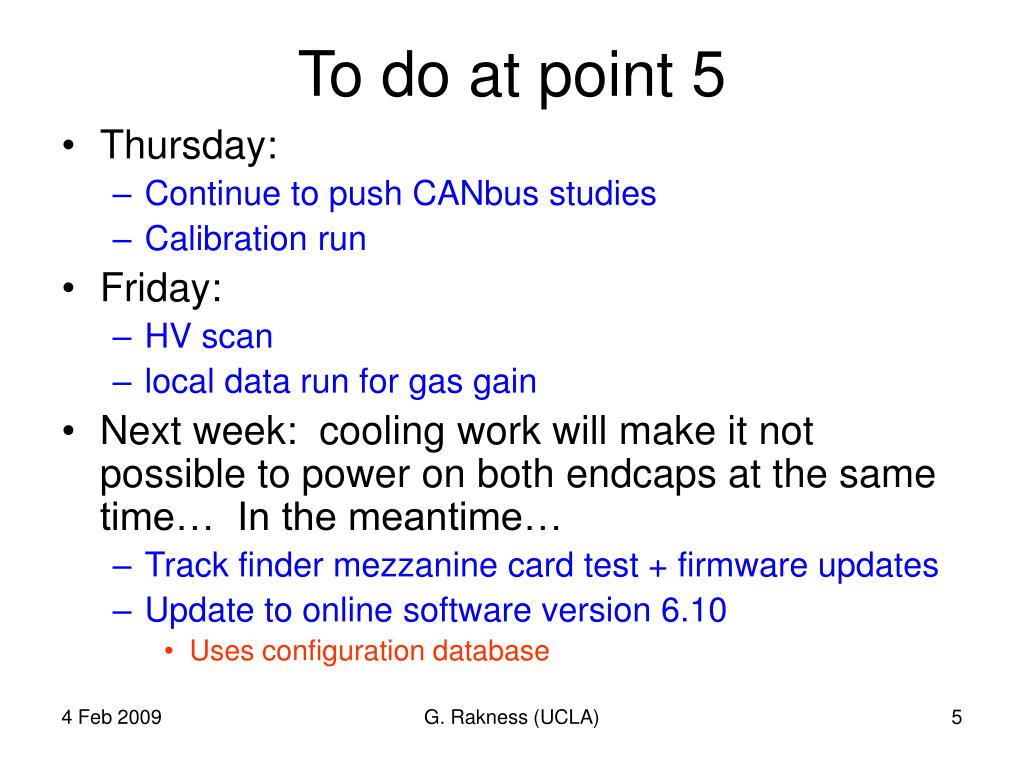 To do at point 5

• Thursday:
– Continue to push CANbus studies
– Calibration run
• Friday:
– HV scan
– local data run for gas gain
• Next week: cooling work will make it not possible to power on both endcaps at the same time… In the meantime…
– Track finder mezzanine card test + firmware updates
– Update to online software version 6.10
• Uses configuration database

4 Feb 2009
G. Rakness (UCLA)
5